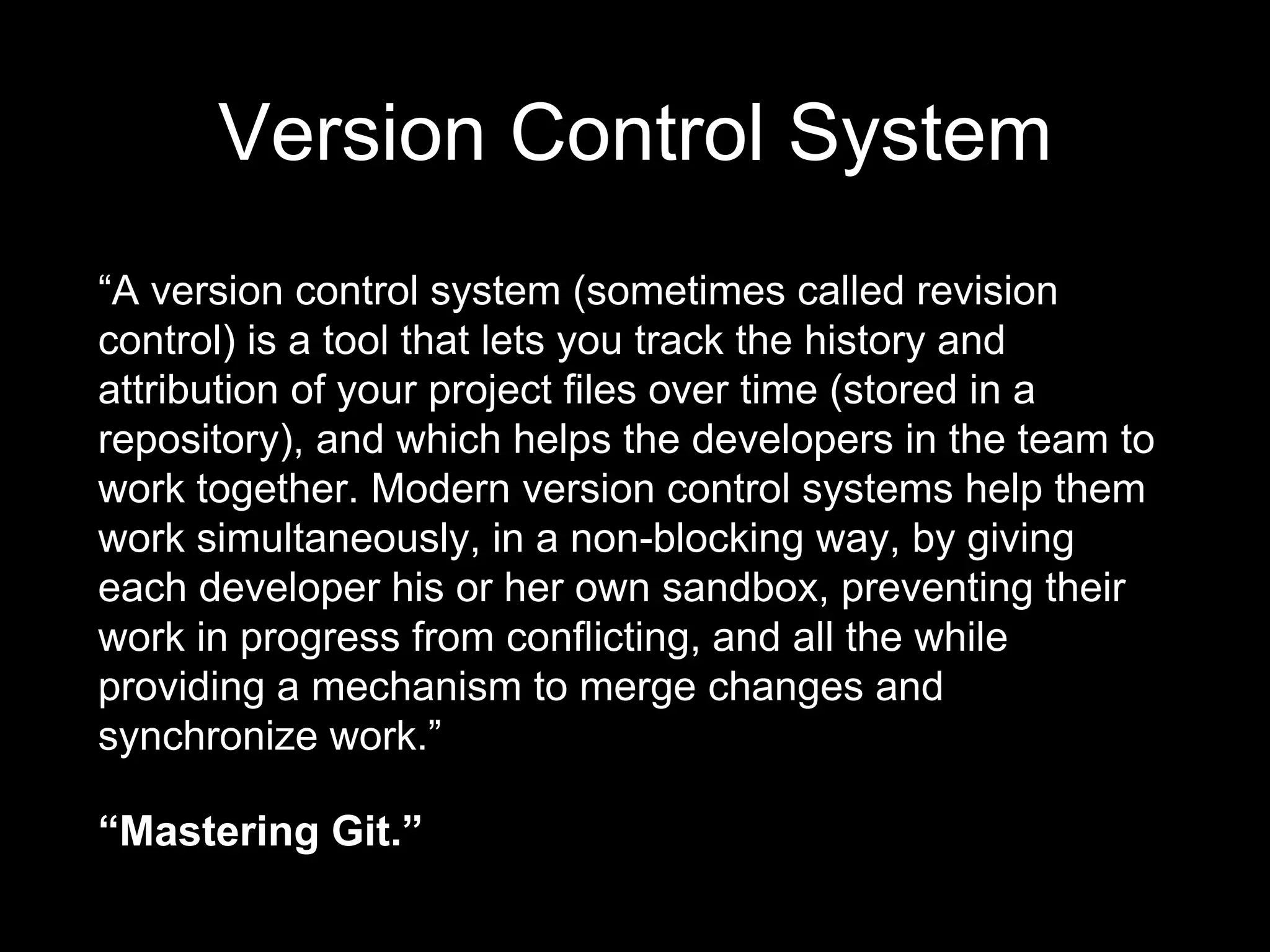 Version Control System

“A version control system (sometimes called revision control) is a tool that lets you track the history and attribution of your project files over time (stored in a repository), and which helps the developers in the team to work together. Modern version control systems help them work simultaneously, in a non-blocking way, by giving each developer his or her own sandbox, preventing their work in progress from conflicting, and all the while providing a mechanism to merge changes and synchronize work.”

“Mastering Git.”